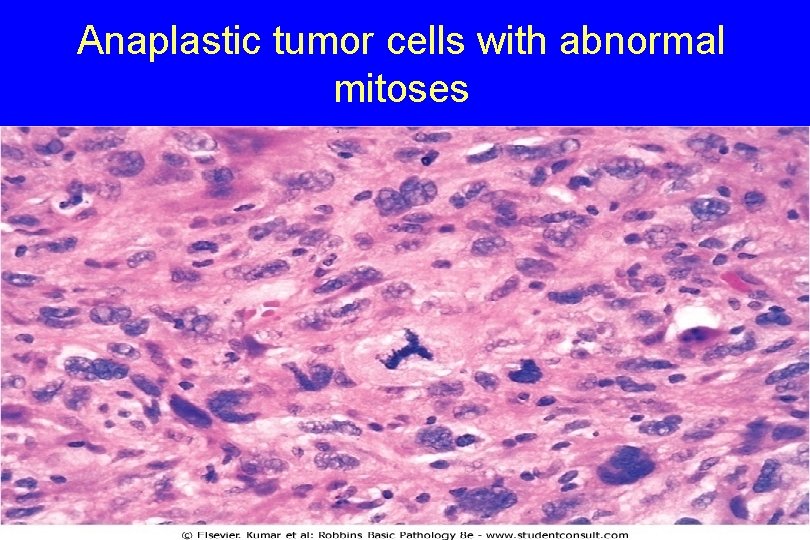 Anaplastic tumor cells with abnormal mitoses

© Elsevier. Kumar et al: Robbins Basic Pathology 8e - www.studentconsult.com